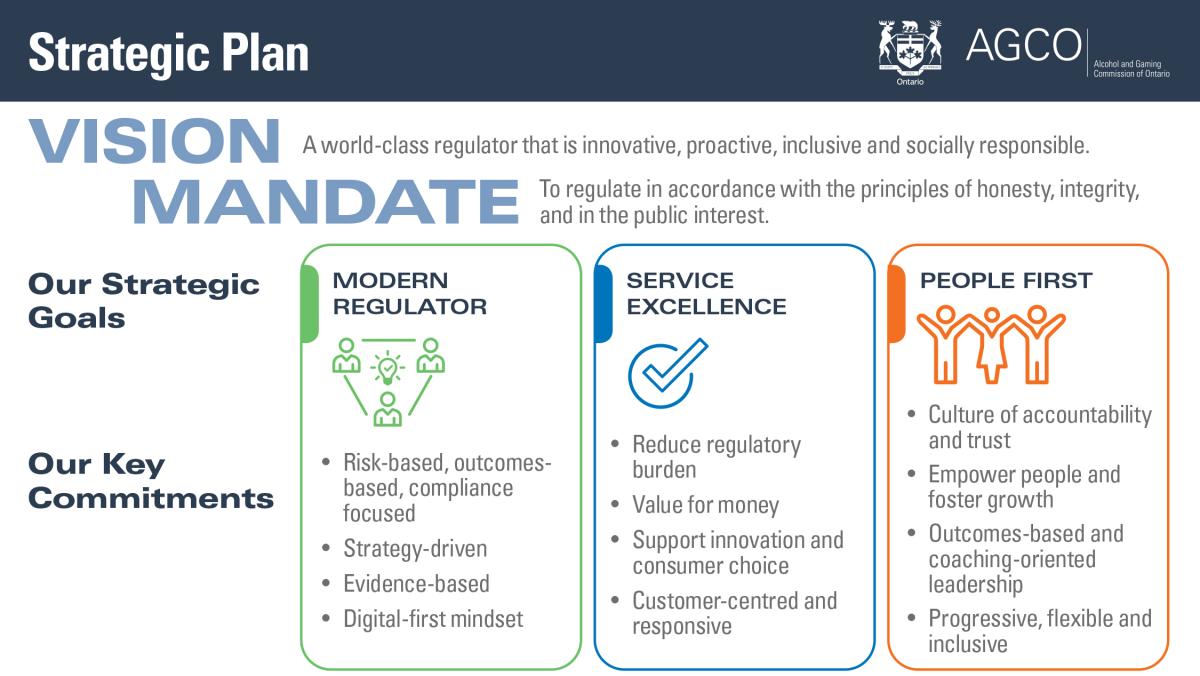 Strategic Plan

Ontario

AGCO

Alcohol and Gaming Commission of Ontario

VISION A world-class regulator that is innovative, proactive, inclusive and socially responsible.

MANDATE To regulate in accordance with the principles of honesty, integrity, and in the public interest.

Our Strategic Goals

Our Key Commitments

MODERN REGULATOR

- Risk-based, outcomes-based, compliance focused
- Strategy-driven
- Evidence-based
- Digital-first mindset

SERVICE EXCELLENCE

- Reduce regulatory burden
- Value for money
- Support innovation and consumer choice
- Customer-centred and responsive

PEOPLE FIRST

- Culture of accountability and trust
- Empower people and foster growth
- Outcomes-based and coaching-oriented leadership
- Progressive, flexible and inclusive